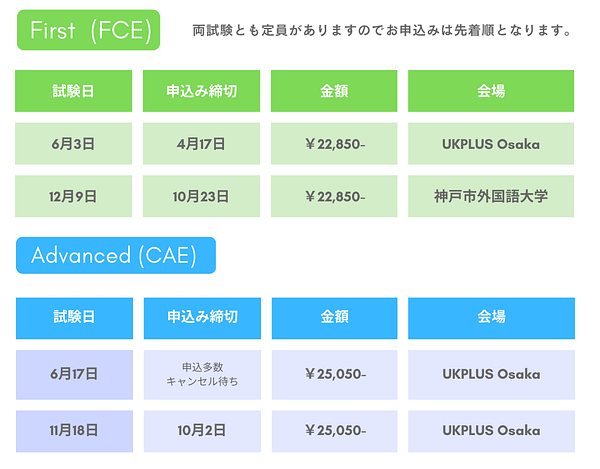 First（FCE）

両試験とも定員がありますのでお申込みは先着順となります。

| 試験日 | 申込み締切 | 金額 | 会場 |
|---|---|---|---|
| 6月3日 | 4月17日 | ￥22,850- | UKPLUS Osaka |
| 12月9日 | 10月23日 | ￥22,850- | 神戸市外国語大学 |

Advanced (CAE)

| 試験日 | 申込み締切 | 金額 | 会場 |
|---|---|---|---|
| 6月17日 | 申込多数 キャンセル待ち | ￥25,050- | UKPLUS Osaka |
| 11月18日 | 10月2日 | ￥25,050- | UKPLUS Osaka |